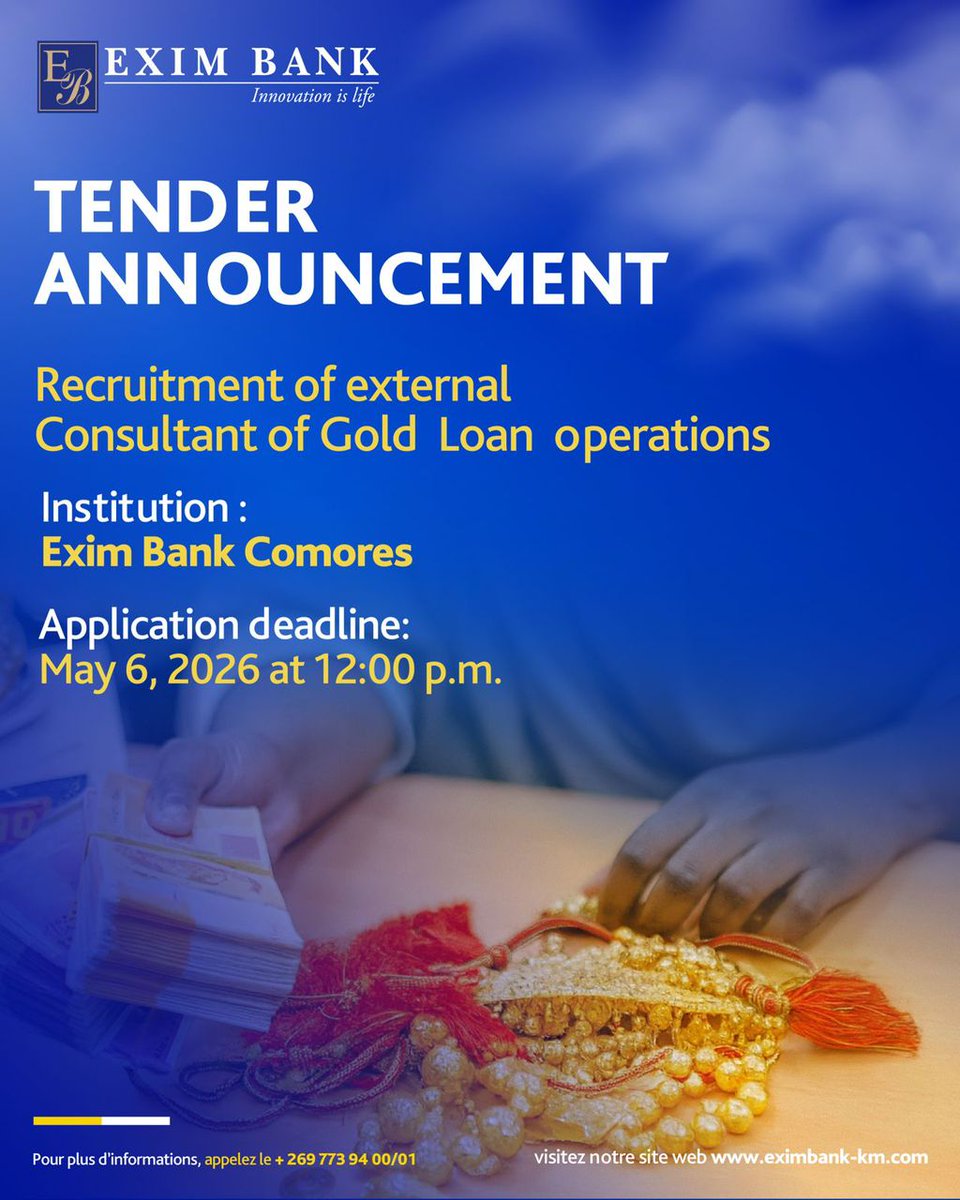 EB EXIM BANK
Innovation is life

TENDER ANNOUNCEMENT

Recruitment of external Consultant of Gold Loan operations

Institution :
Exim Bank Comores

Application deadline:
May 6, 2026 at 12:00 p.m.

Pour plus d'informations, appelez le + 269 773 94 00/01

visitez notre site web www.eximbank-km.com